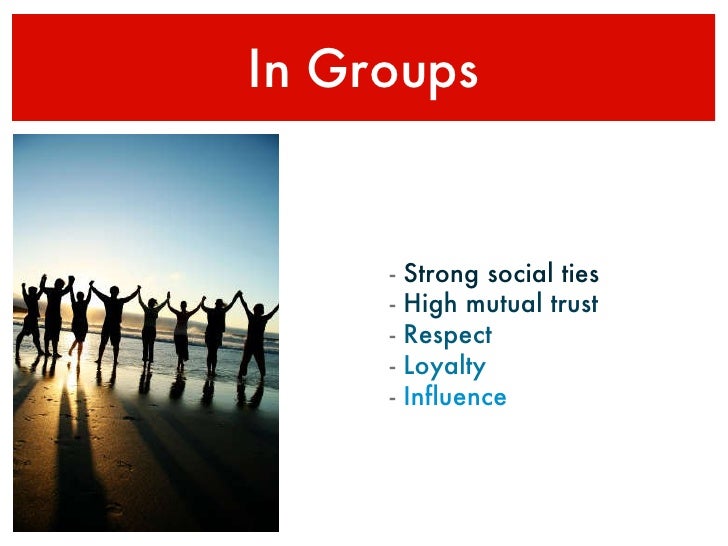 In Groups

- Strong social ties
- High mutual trust
- Respect
- Loyalty
- Influence